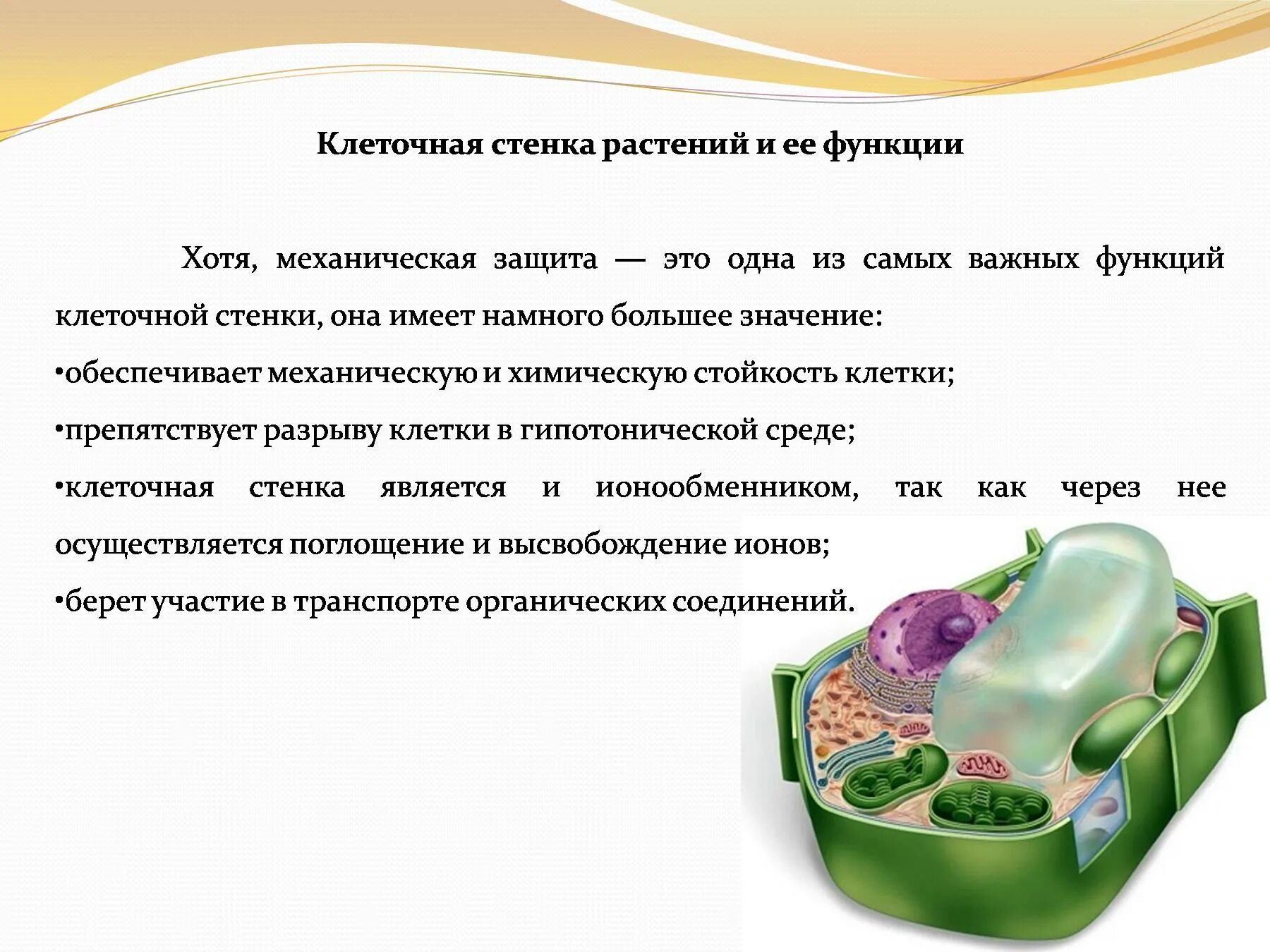 Клеточная стенка растений и ее функции

Хотя, механическая защита — это одна из самых важных функций клеточной стенки, она имеет намного большее значение:

•обеспечивает механическую и химическую стойкость клетки;

•препятствует разрыву клетки в гипотонической среде;

•клеточная стенка является и ионообменником, так как через нее осуществляется поглощение и высвобождение ионов;

•берет участие в транспорте органических соединений.